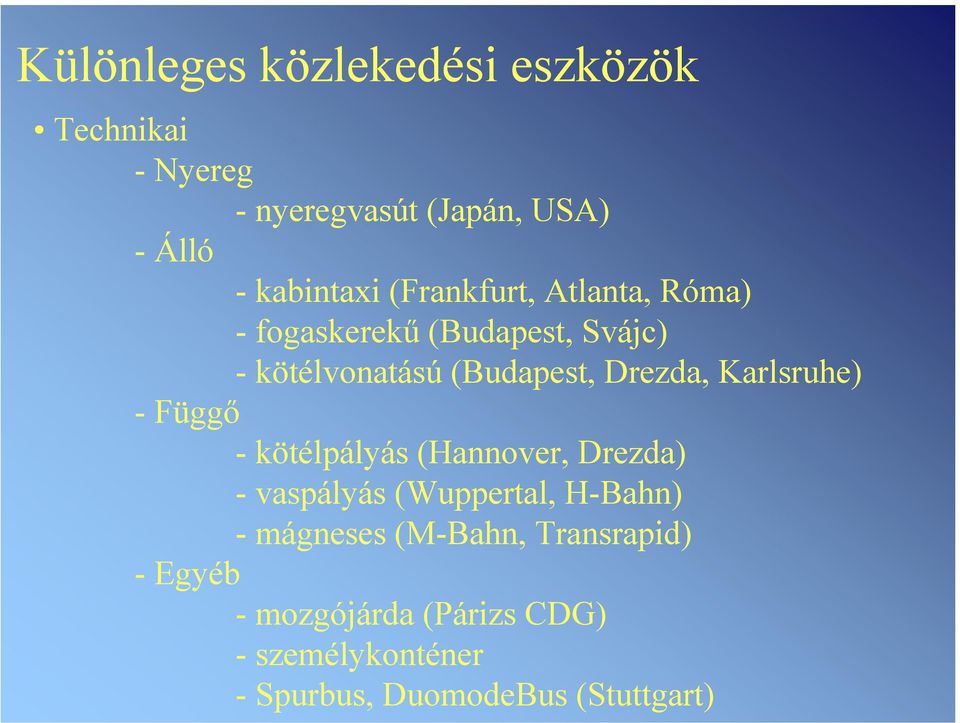 Különleges közlekedési eszközök

• Technikai

- Nyereg

- nyeregvasút (Japán, USA)

- Álló

- kabintaxi (Frankfurt, Atlanta, Róma)

- fogaskerekű (Budapest, Svájc)

- kötélvonatású (Budapest, Drezda, Karlsruhe)

- Függő

- kötélpályás (Hannover, Drezda)

- vaspályás (Wuppertal, H-Bahn)

- mágneses (M-Bahn, Transrapid)

- Egyéb

- mozgójárda (Párizs CDG)

- személykonténer

- Spurbus, DuomodeBus (Stuttgart)